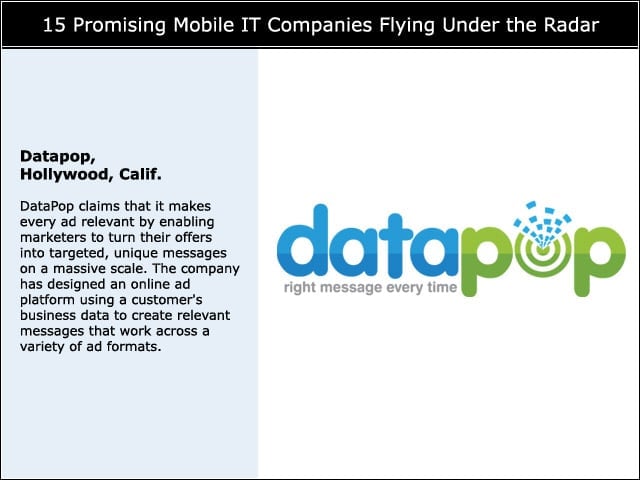 15 Promising Mobile IT Companies Flying Under the Radar

Datapop,
Hollywood, Calif.

DataPop claims that it makes every ad relevant by enabling marketers to turn their offers into targeted, unique messages on a massive scale. The company has designed an online ad platform using a customer's business data to create relevant messages that work across a variety of ad formats.

datapop
right message every time